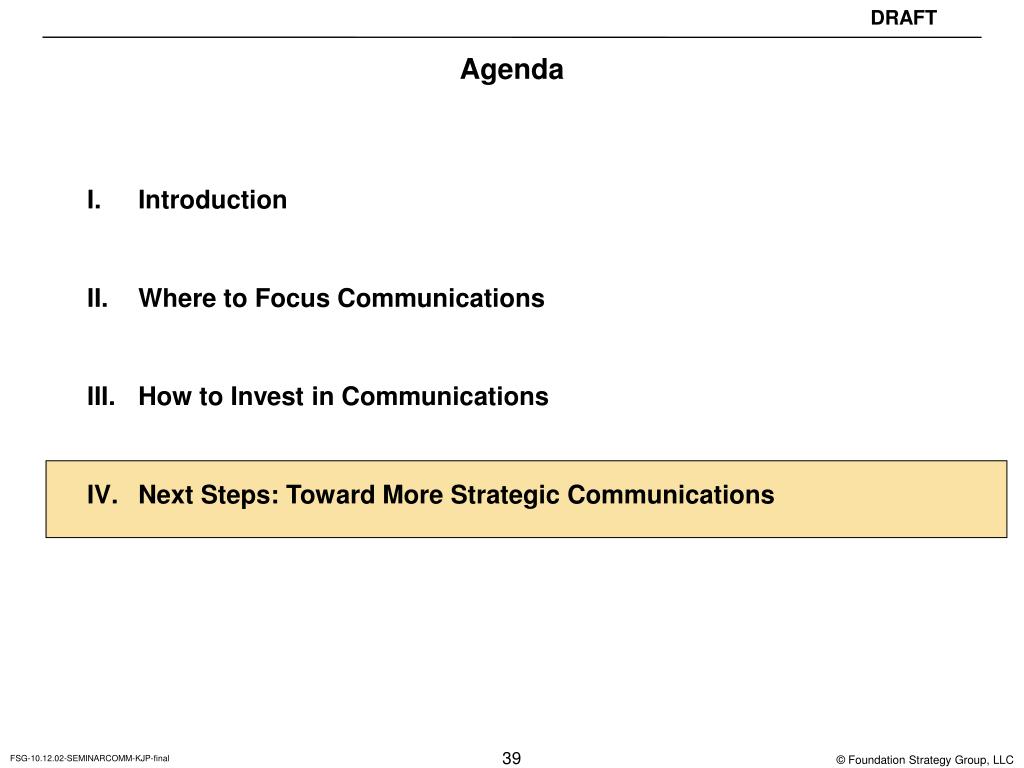 DRAFT

Agenda

I. Introduction

II. Where to Focus Communications

III. How to Invest in Communications

IV. Next Steps: Toward More Strategic Communications

FSG-10.12.02-SEMINARCOMM-KJP-final

39

© Foundation Strategy Group, LLC